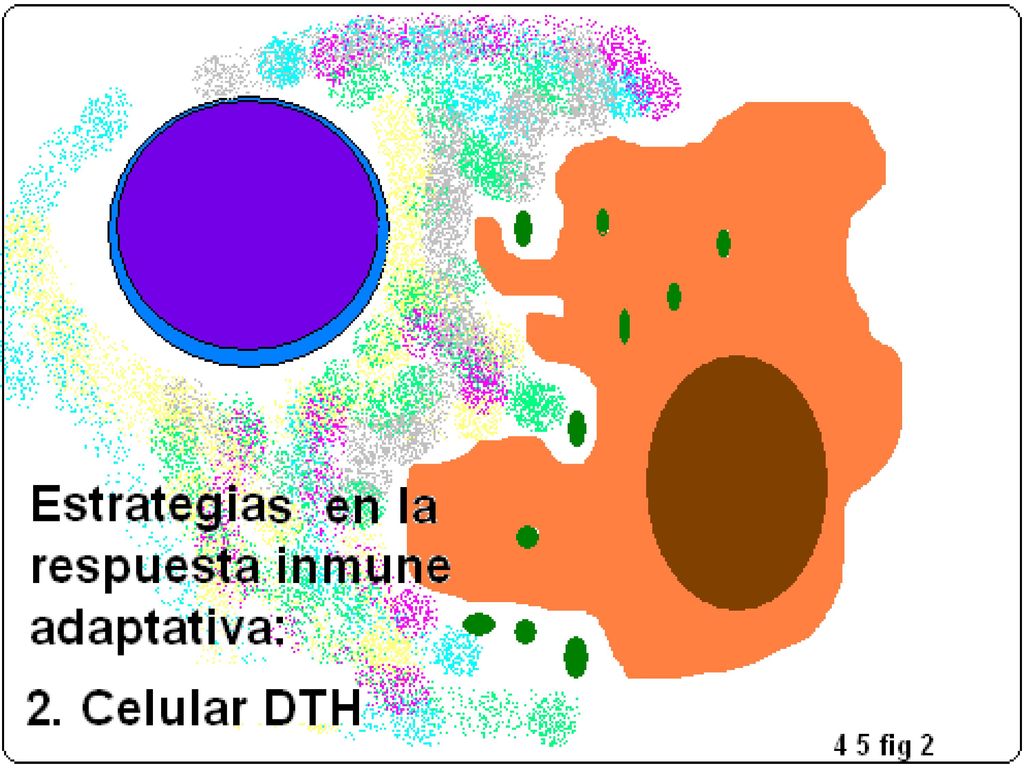 Estrategias en la respuesta inmune adaptativa:

2. Celular DTH

4 5 fig 2